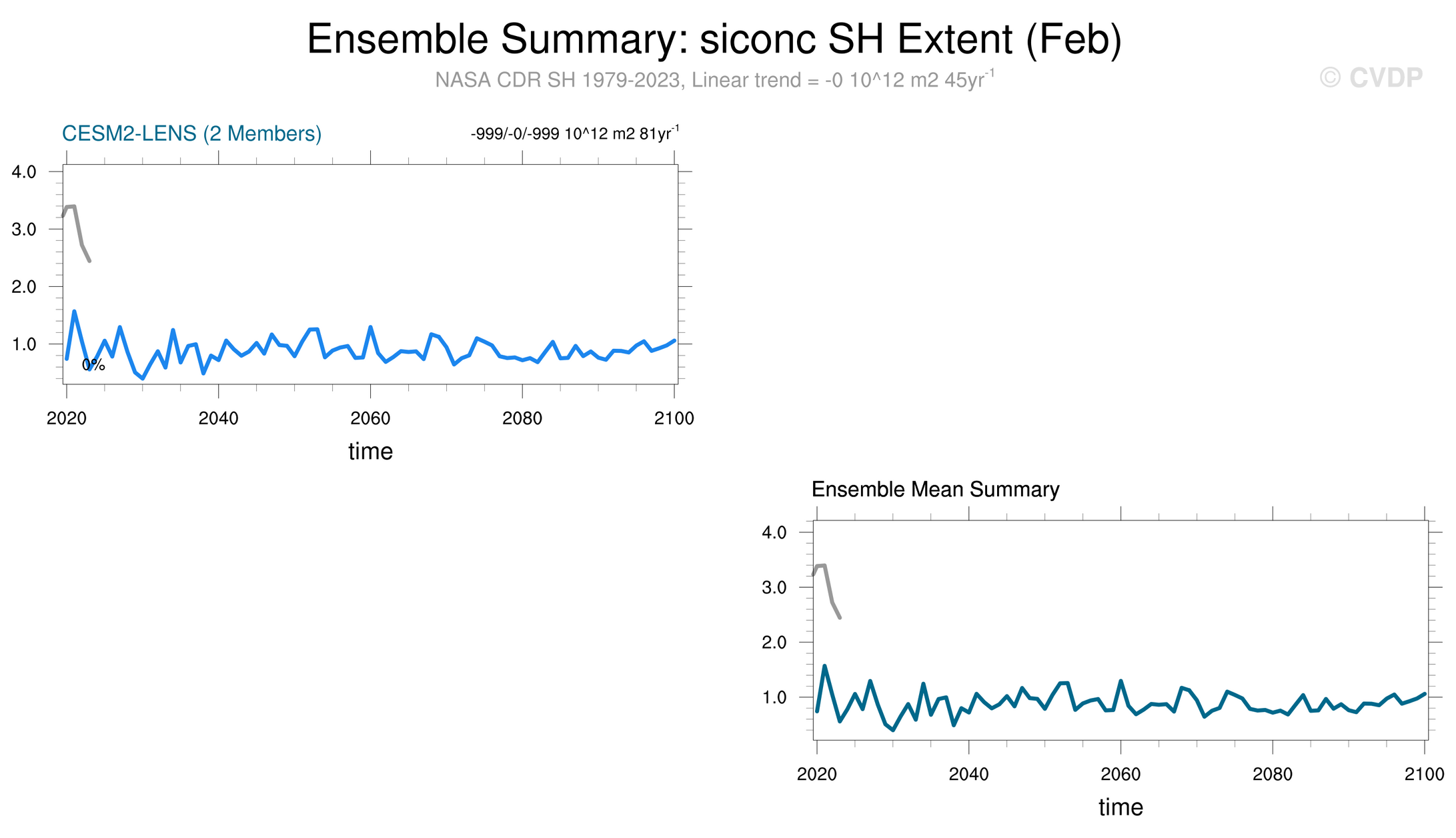 Ensemble Summary: siconc SH Extent (Feb)

NASA CDR SH 1979-2023, Linear trend = -0 10^12 m2 45yr$^{-1}$

© CVDP

CESM2-LENS (2 Members)

-999/-0/-999 10^12 m2 81yr$^{-1}$

4.0
3.0
2.0
1.0

0%

2020 2040 2060 2080 2100

time

Ensemble Mean Summary

4.0
3.0
2.0
1.0

2020 2040 2060 2080 2100

time